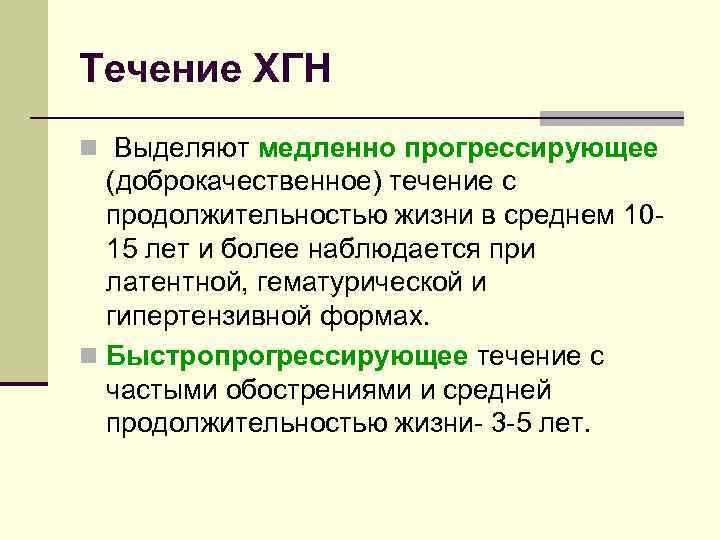 Течение ХГН

Выделяют медленно прогрессирующее (доброкачественное) течение с продолжительностью жизни в среднем 10-15 лет и более наблюдается при латентной, гематурической и гипертензивной формах.

Быстропрогрессирующее течение с частыми обострениями и средней продолжительностью жизни- 3-5 лет.